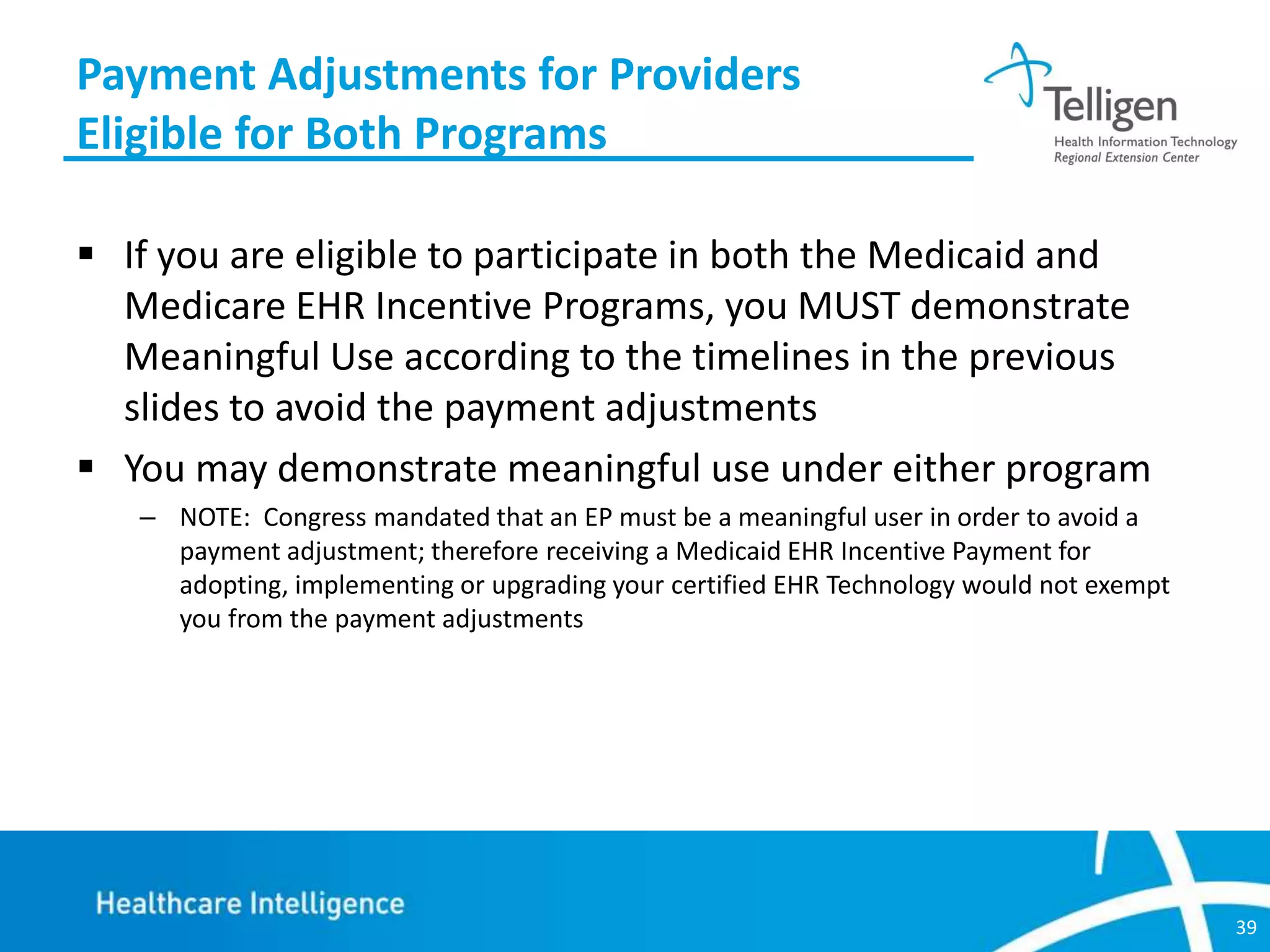 Payment Adjustments for Providers Eligible for Both Programs

Telligen
Health Information Technology
Regional Extension Center

▪ If you are eligible to participate in both the Medicaid and Medicare EHR Incentive Programs, you MUST demonstrate Meaningful Use according to the timelines in the previous slides to avoid the payment adjustments

▪ You may demonstrate meaningful use under either program

– NOTE: Congress mandated that an EP must be a meaningful user in order to avoid a payment adjustment; therefore receiving a Medicaid EHR Incentive Payment for adopting, implementing or upgrading your certified EHR Technology would not exempt you from the payment adjustments

Healthcare Intelligence

39